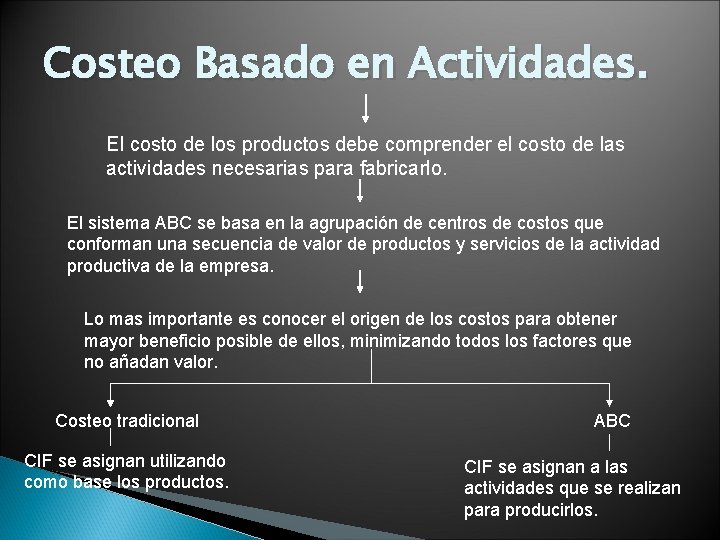 Costeo Basado en Actividades.

El costo de los productos debe comprender el costo de las actividades necesarias para fabricarlo.

El sistema ABC se basa en la agrupación de centros de costos que conforman una secuencia de valor de productos y servicios de la actividad productiva de la empresa.

Lo mas importante es conocer el origen de los costos para obtener mayor beneficio posible de ellos, minimizando todos los factores que no añadan valor.

Costeo tradicional

CIF se asignan utilizando como base los productos.

ABC

CIF se asignan a las actividades que se realizan para producirlos.